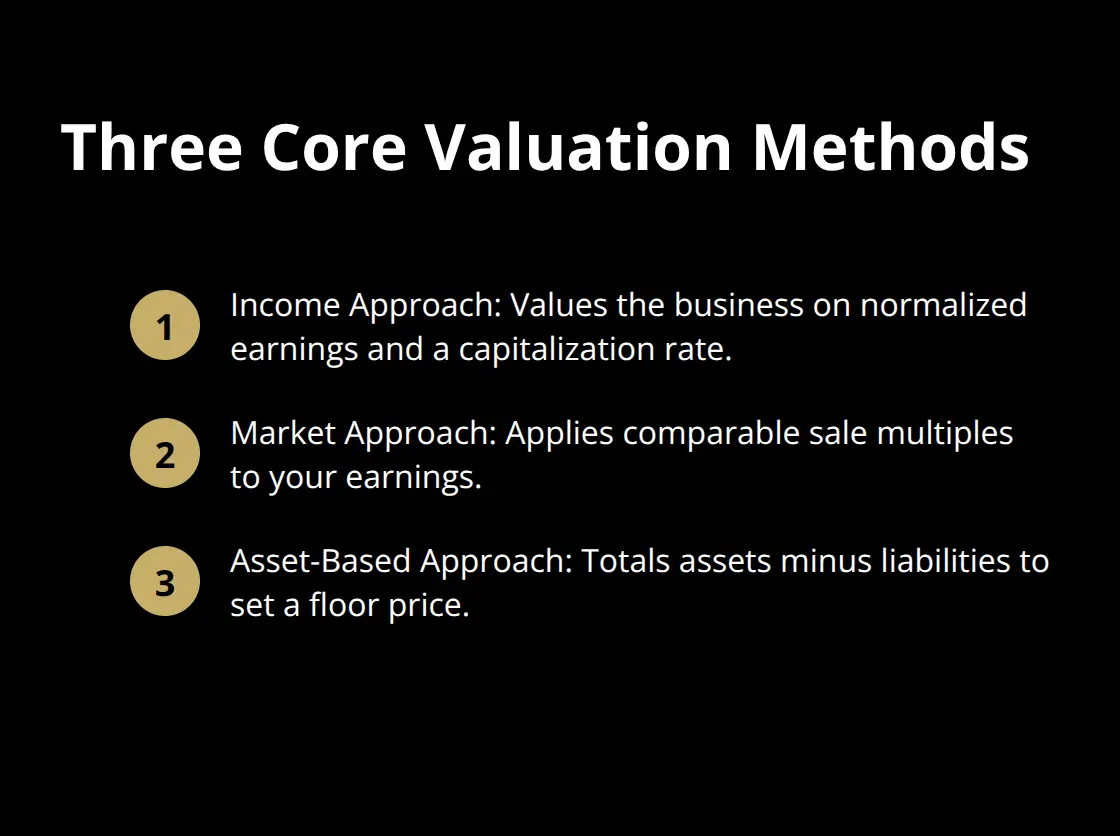 Three Core Valuation Methods

1 Income Approach: Values the business on normalized earnings and a capitalization rate.

2 Market Approach: Applies comparable sale multiples to your earnings.

3 Asset-Based Approach: Totals assets minus liabilities to set a floor price.